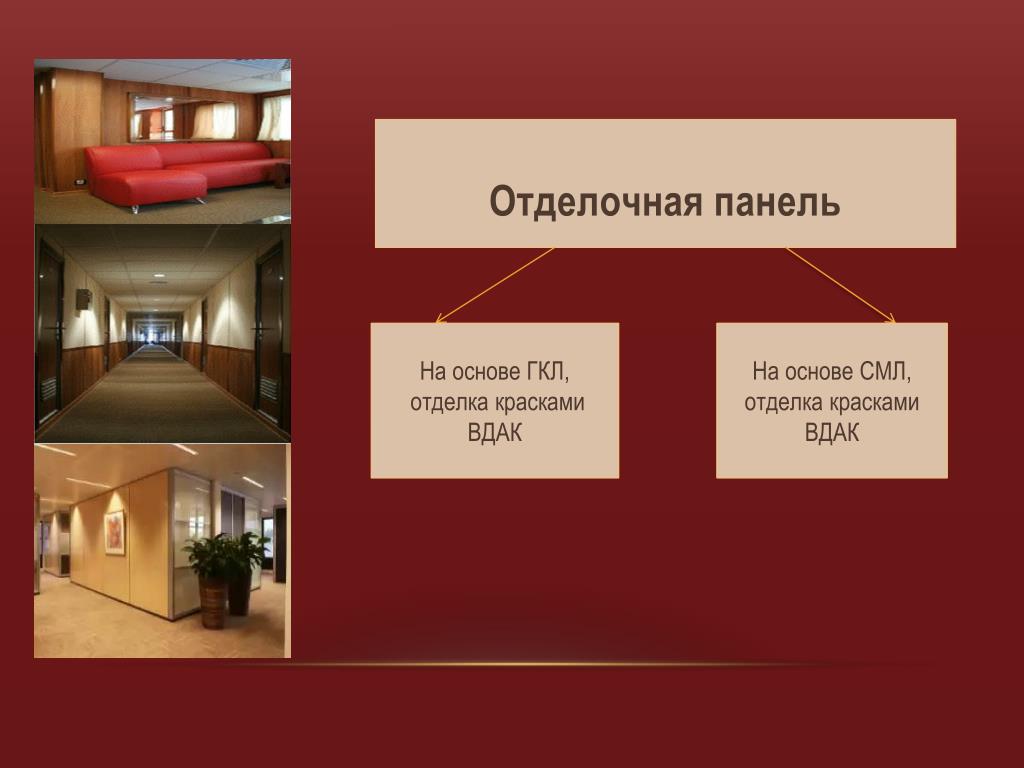 Отделочная панель

На основе ГКЛ, отделка красками ВДАК

На основе СМЛ, отделка красками ВДАК